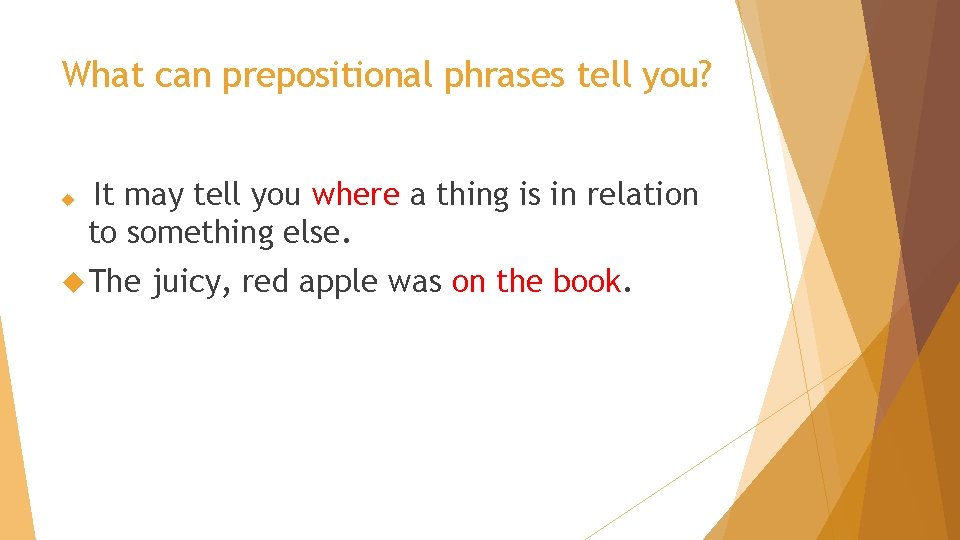 What can prepositional phrases tell you?

It may tell you where a thing is in relation to something else.

The juicy, red apple was on the book.